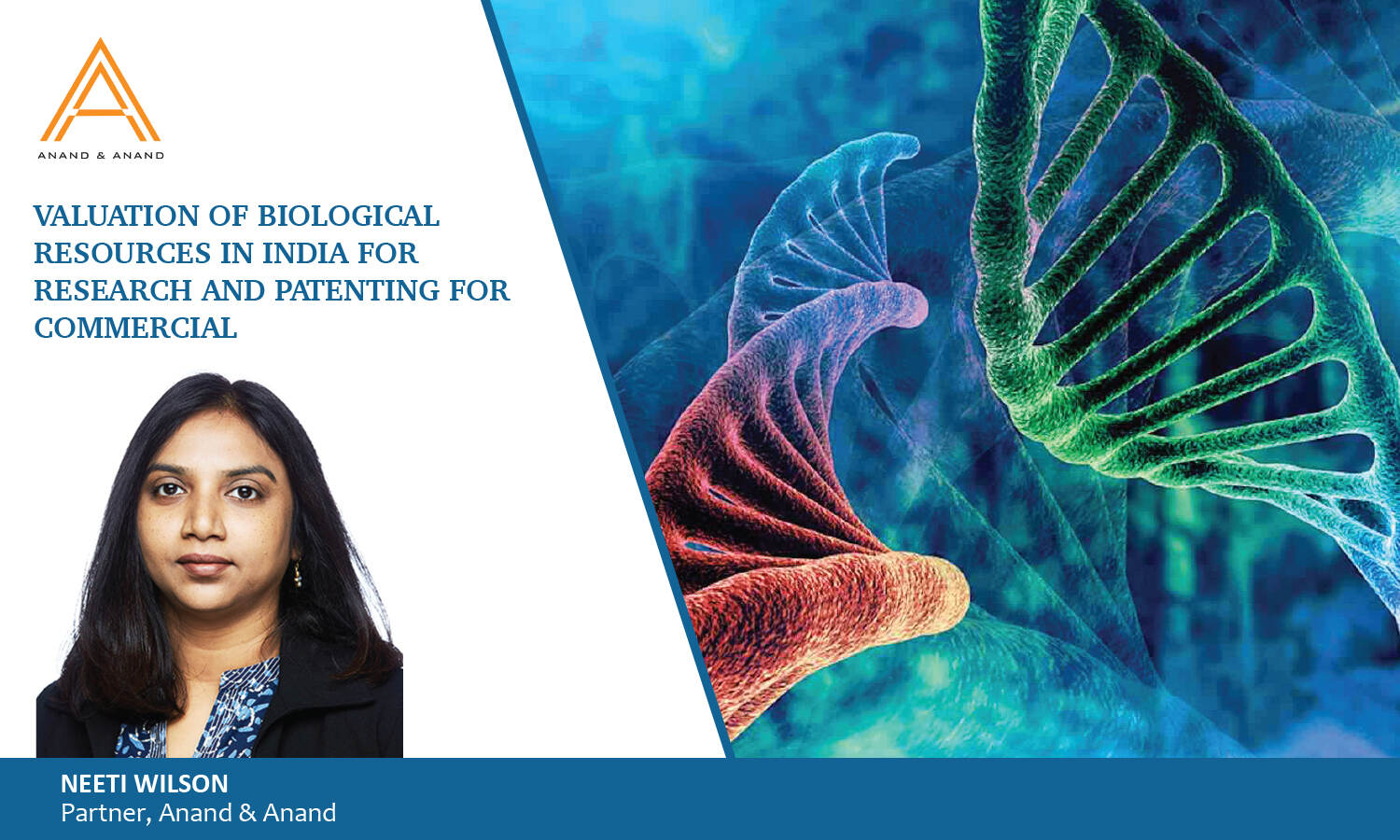 ANAND & ANAND

VALUATION OF BIOLOGICAL RESOURCES IN INDIA FOR RESEARCH AND PATENTING FOR COMMERCIAL

NEETI WILSON
Partner, Anand & Anand